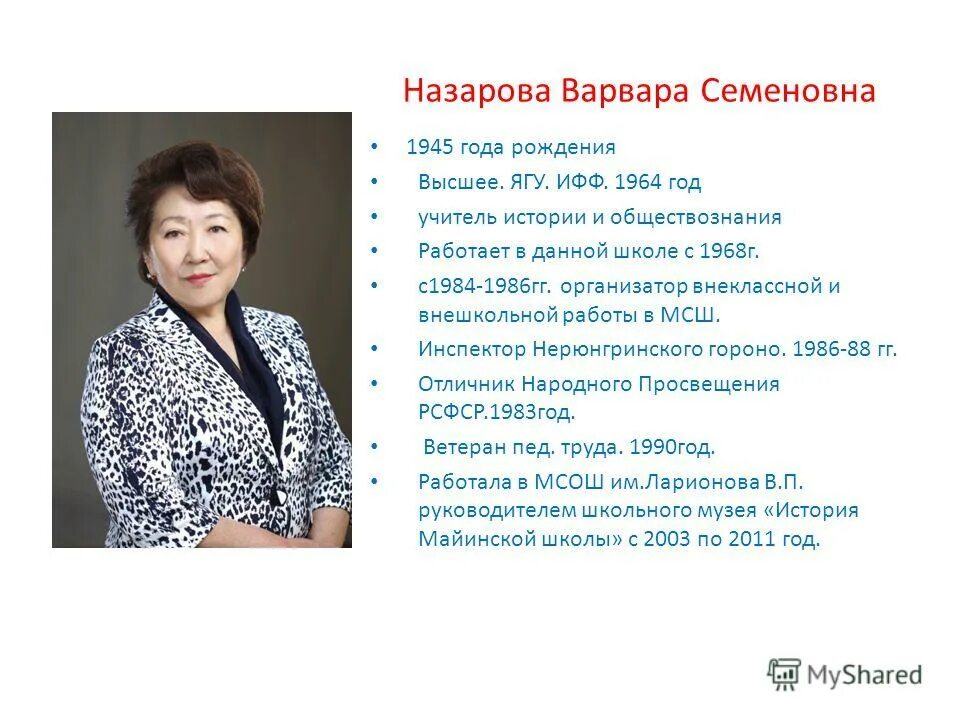 Назарова Варвара Семеновна

• 1945 года рождения
• Высшее. ЯГУ. ИФФ. 1964 год
• учитель истории и обществознания
• Работает в данной школе с 1968г.
• с1984-1986гг. организатор внеклассной и внешкольной работы в МСШ.
• Инспектор Нерюнгринского гороно. 1986-88 гг.
• Отличник Народного Просвещения РСФСР.1983год.
• Ветеран пед. труда. 1990год.
• Работала в МСОШ им.Ларионова В.П. руководителем школьного музея «История Майинской школы» с 2003 по 2011 год.

MyShared